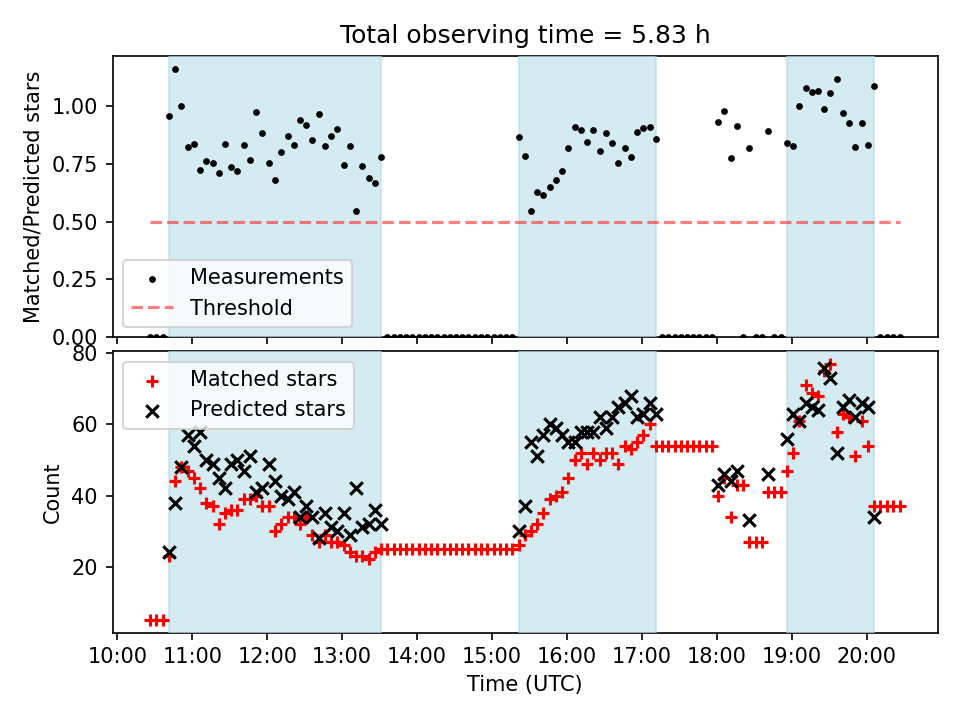 Total observing time = 5.83 h

Matched/Predicted stars

1.00
0.75
0.50
0.25
0.00

Measurements
Threshold

Count

80
60
40
20

Matched stars
Predicted stars

10:00 11:00 12:00 13:00 14:00 15:00 16:00 17:00 18:00 19:00 20:00

Time (UTC)